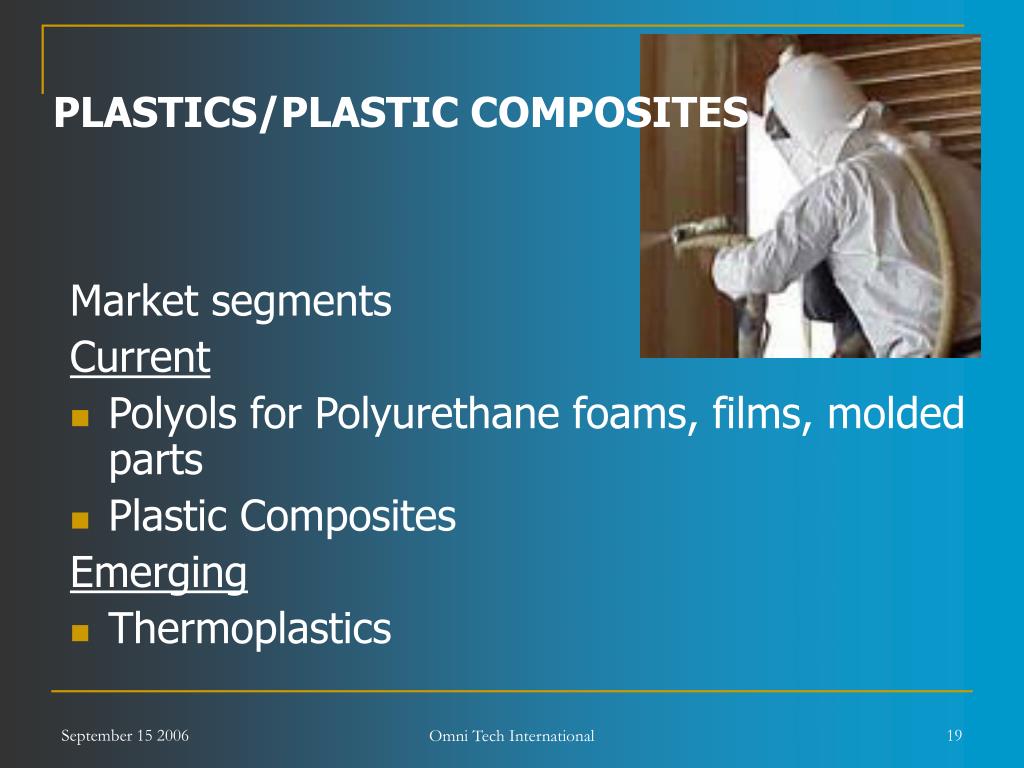 PLASTICS/PLASTIC COMPOSITES

Market segments

Current

- Polyols for Polyurethane foams, films, molded parts
- Plastic Composites

Emerging

- Thermoplastics

September 15 2006

Omni Tech International

19